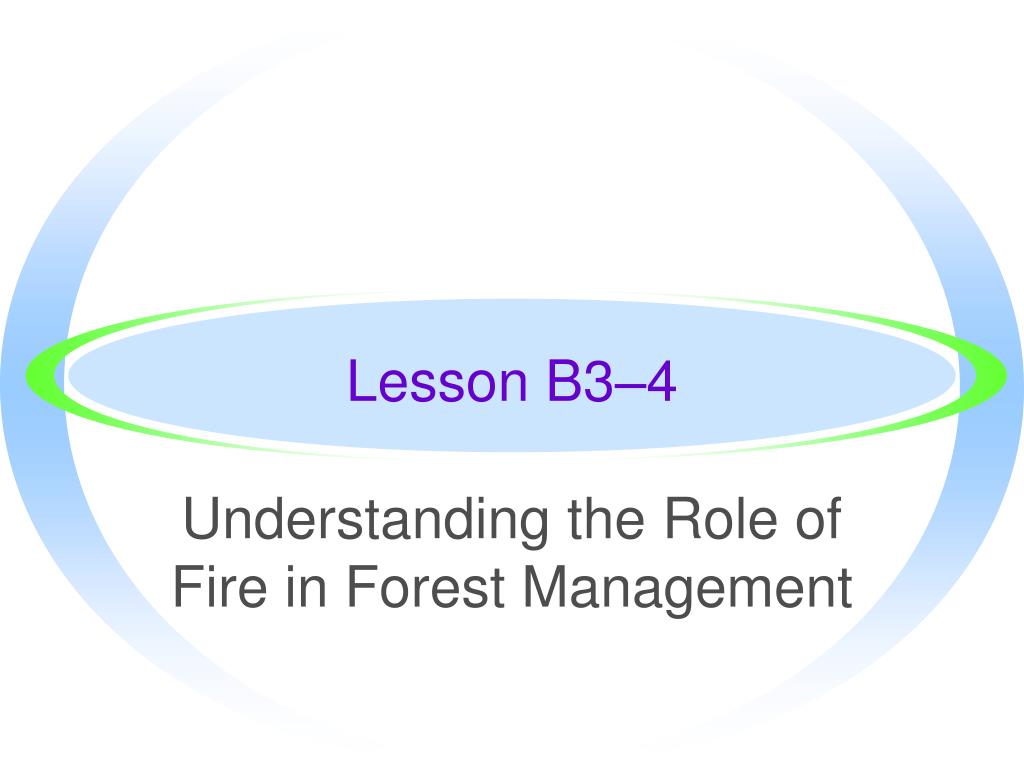 Lesson B3–4

Understanding the Role of Fire in Forest Management